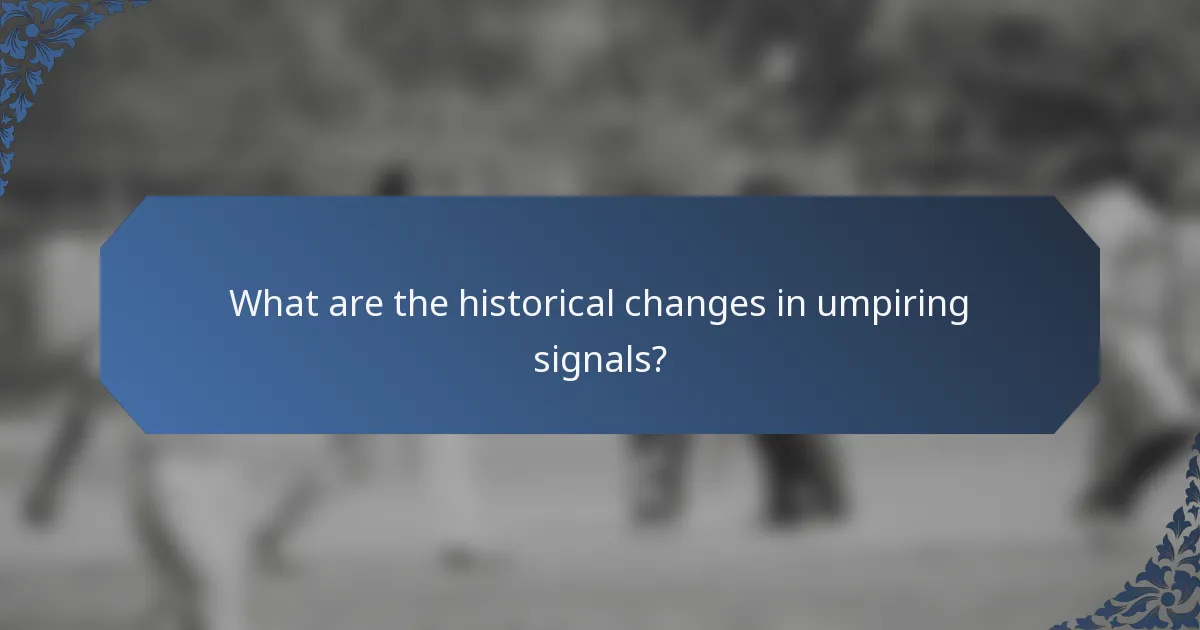 What are the historical changes in umpiring signals?